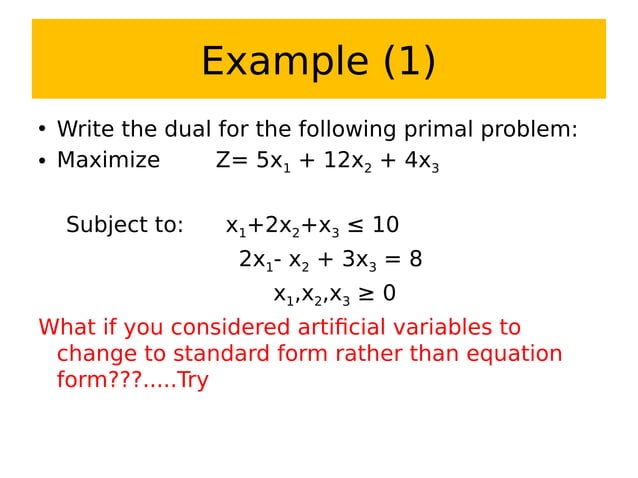 Example (1)

• Write the dual for the following primal problem:
• Maximize $Z= 5x_1 + 12x_2 + 4x_3$

Subject to: $x_1+2x_2+x_3 \leq 10$
$2x_1- x_2 + 3x_3 = 8$
$x_1,x_2,x_3 \geq 0$

What if you considered artificial variables to change to standard form rather than equation form???.....Try